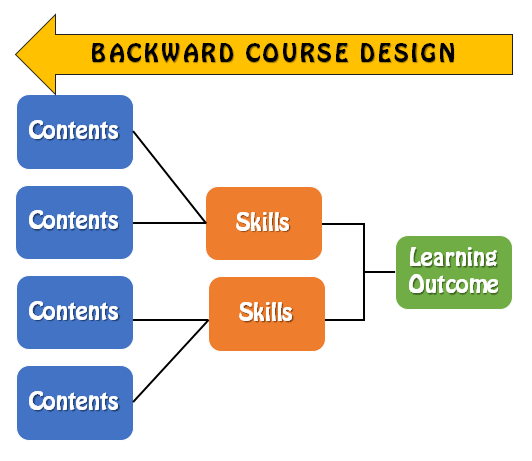 BACKWARD COURSE DESIGN

Contents

Contents

Contents

Contents

Skills

Skills

Learning Outcome